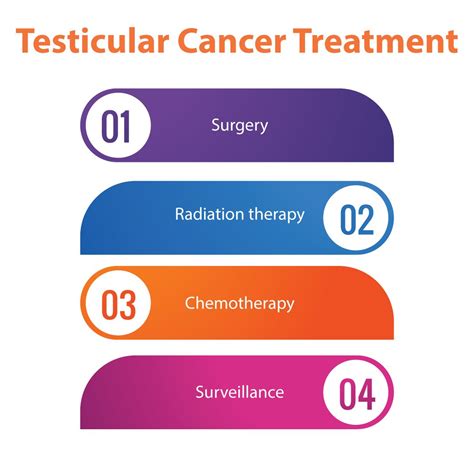 Testicular Cancer Treatment

01 Surgery

Radiation therapy 02

03 Chemotherapy

Surveillance 04